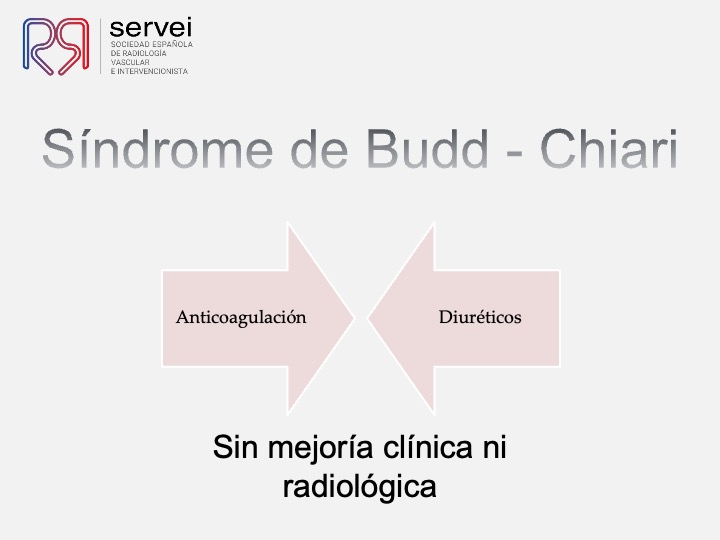 servei
SOCIEDAD ESPAÑOLA DE RADIOLOGÍA VASCULAR E INTERVENCIONISTA

Síndrome de Budd - Chiari

Anticoagulación

Diuréticos

Sin mejoría clínica ni radiológica